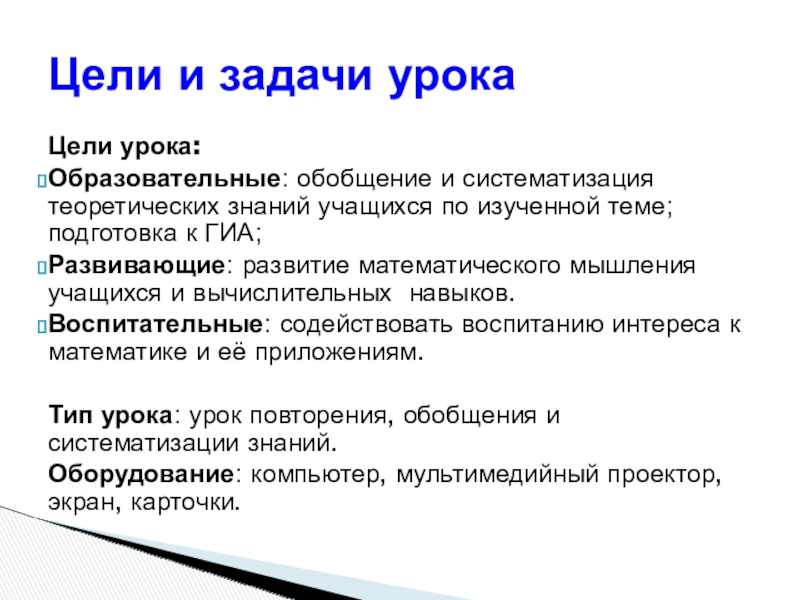 Цели и задачи урока

Цели урока:

Образовательные: обобщение и систематизация теоретических знаний учащихся по изученной теме; подготовка к ГИА;

Развивающие: развитие математического мышления учащихся и вычислительных навыков.

Воспитательные: содействовать воспитанию интереса к математике и её приложениям.

Тип урока: урок повторения, обобщения и систематизации знаний.

Оборудование: компьютер, мультимедийный проектор, экран, карточки.